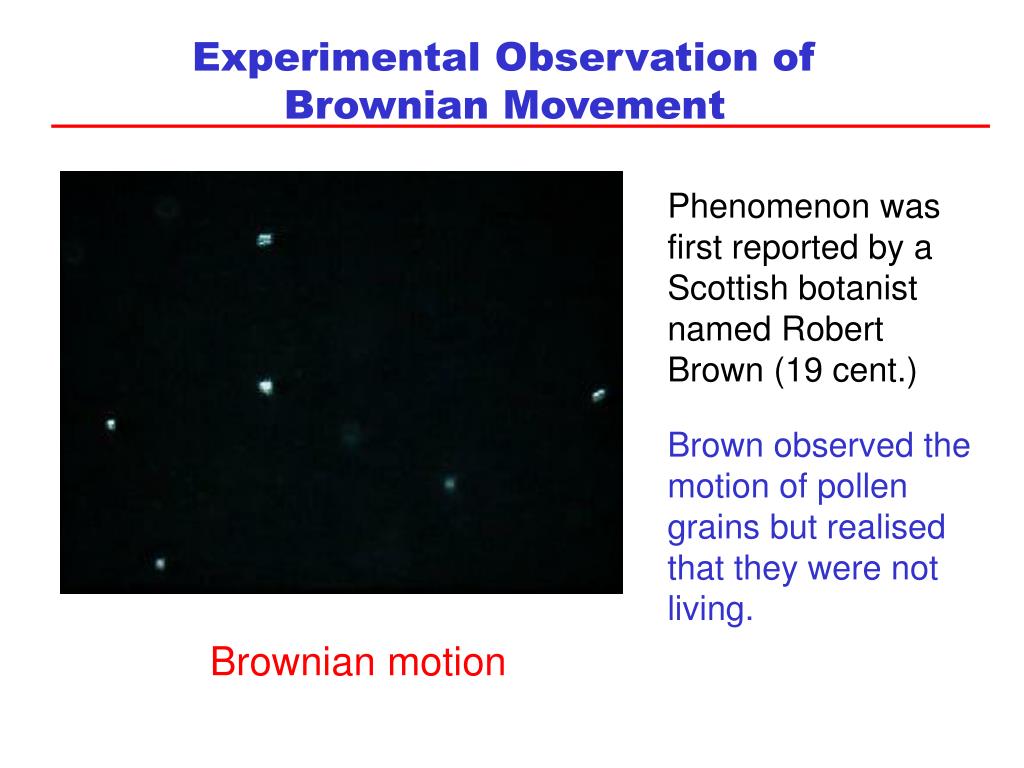 Experimental Observation of Brownian Movement

Phenomenon was first reported by a Scottish botanist named Robert Brown (19 cent.)

Brown observed the motion of pollen grains but realised that they were not living.

Brownian motion